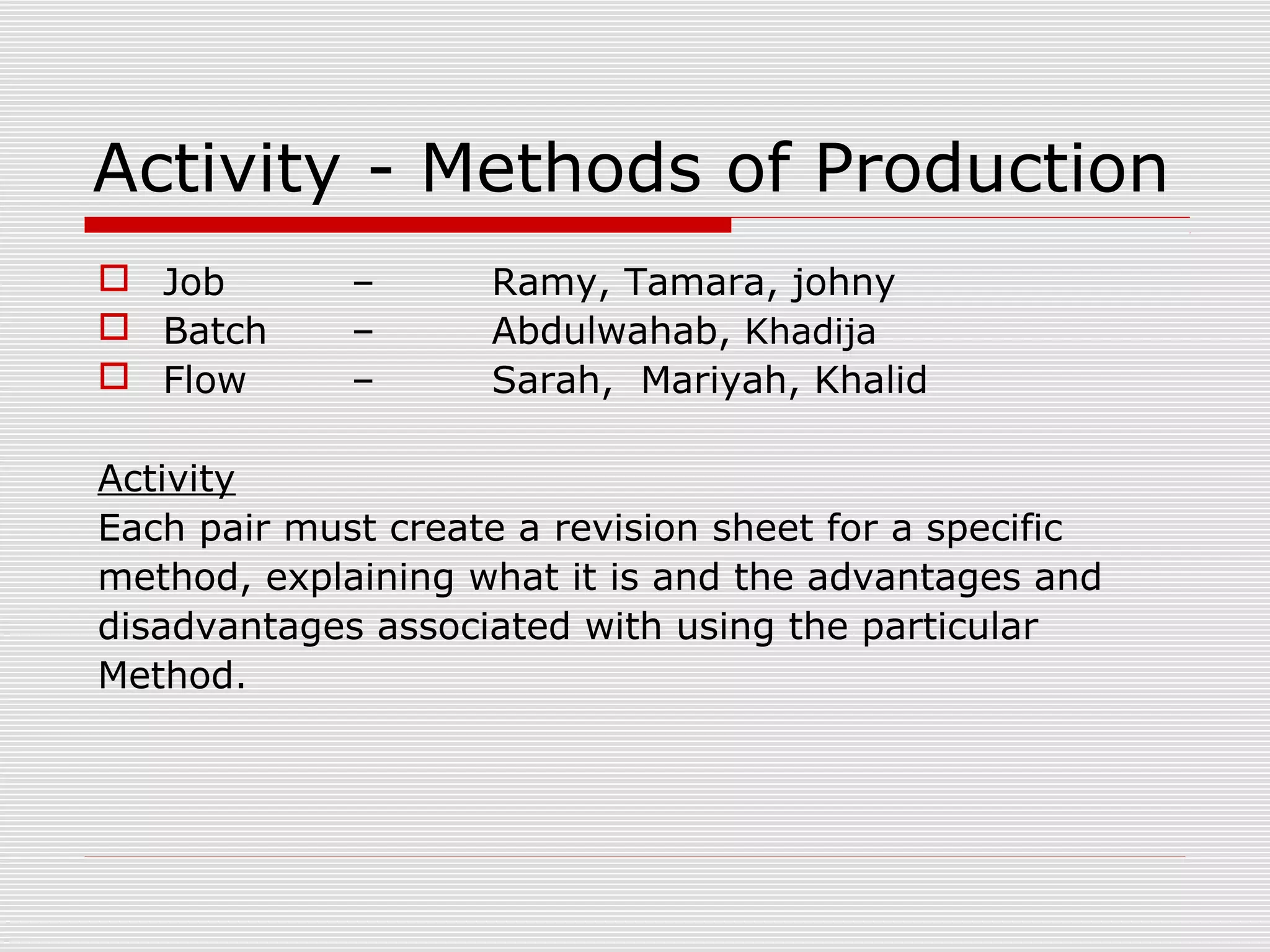 Activity - Methods of Production

Job – Ramy, Tamara, johny
Batch – Abdulwahab, Khadija
Flow – Sarah, Mariyah, Khalid

Activity
Each pair must create a revision sheet for a specific method, explaining what it is and the advantages and disadvantages associated with using the particular Method.